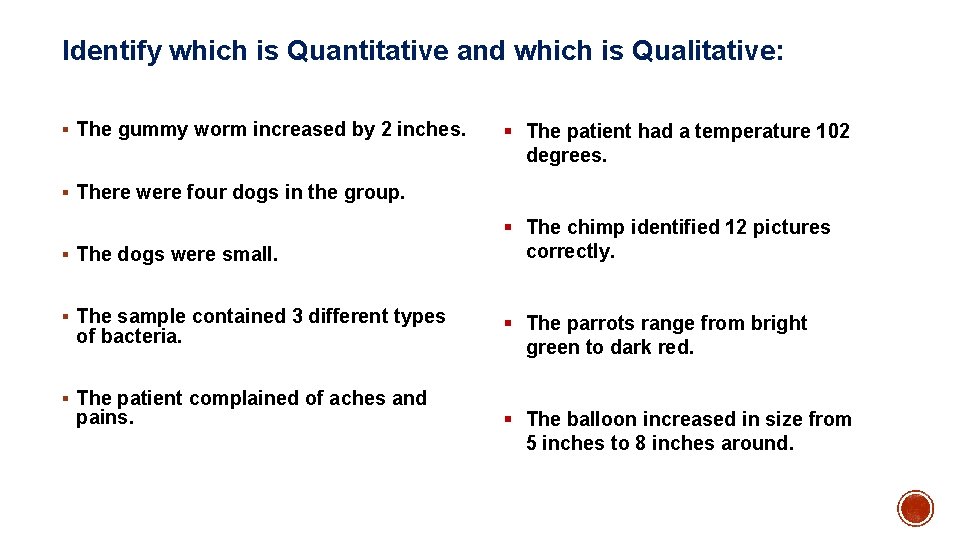 Identify which is Quantitative and which is Qualitative:

▪ The gummy worm increased by 2 inches.

▪ There were four dogs in the group.

▪ The dogs were small.

▪ The sample contained 3 different types of bacteria.

▪ The patient complained of aches and pains.

▪ The patient had a temperature 102 degrees.

▪ The chimp identified 12 pictures correctly.

▪ The parrots range from bright green to dark red.

▪ The balloon increased in size from 5 inches to 8 inches around.